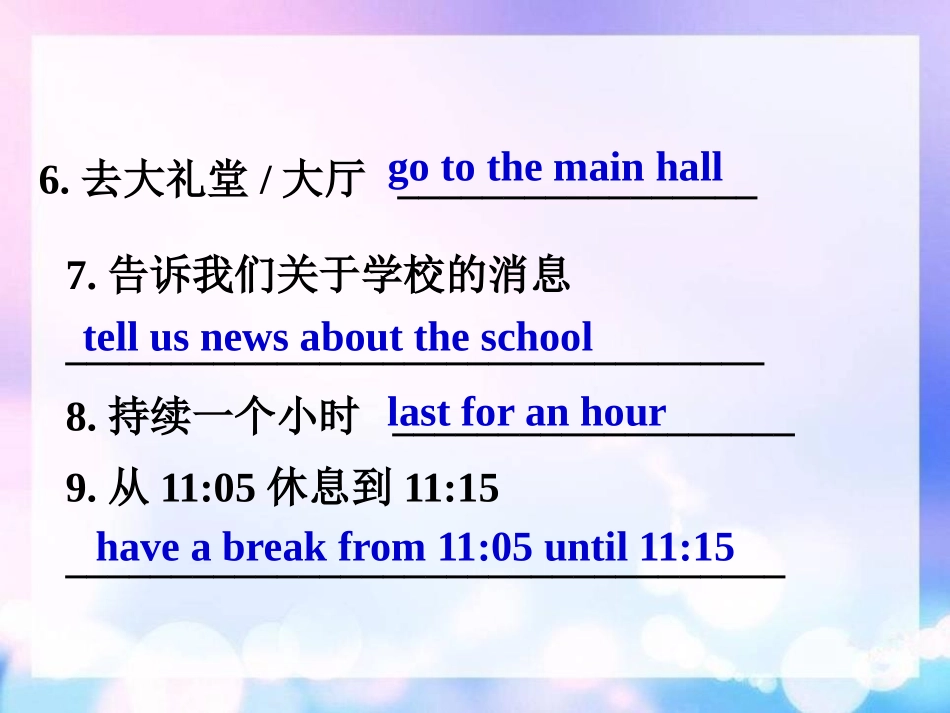 6. 去大礼堂 / 大厅 go to the main hall

7. 告诉我们关于学校的消息
tell us news about the school

8. 持续一个小时 last for an hour

9. 从 11:05 休息到 11:15
have a break from 11:05 until 11:15